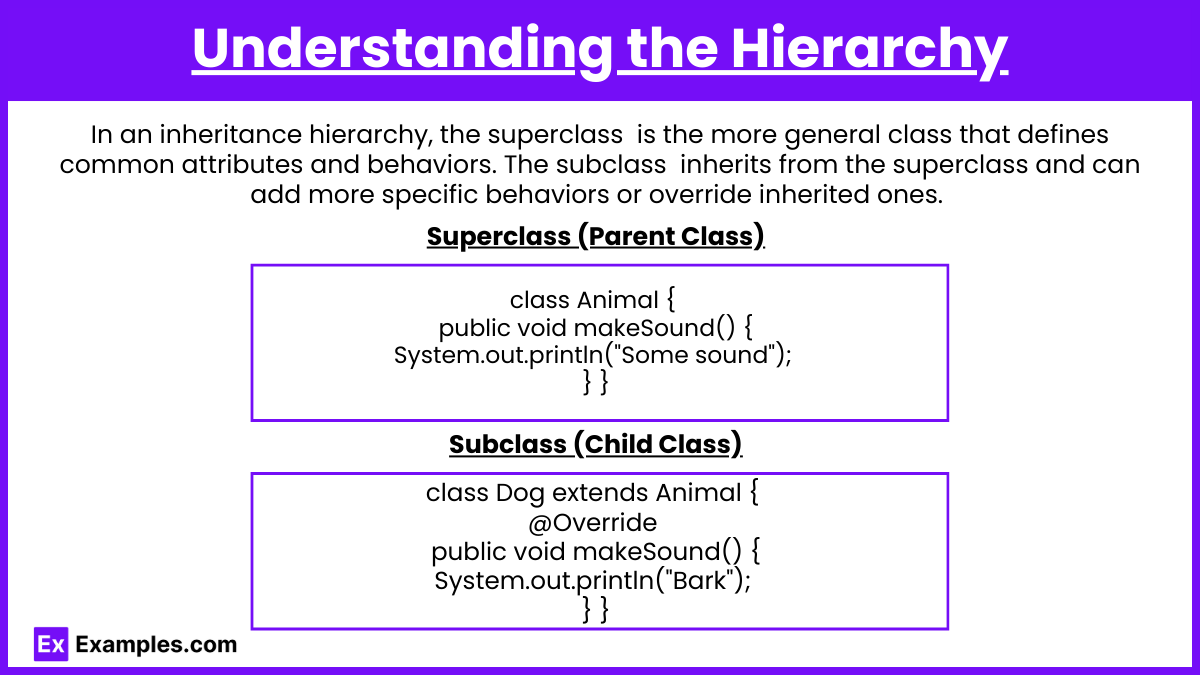 Understanding the Hierarchy

In an inheritance hierarchy, the superclass is the more general class that defines common attributes and behaviors. The subclass inherits from the superclass and can add more specific behaviors or override inherited ones.

Superclass (Parent Class)

class Animal {
public void makeSound() {
System.out.println("Some sound");
} }

Subclass (Child Class)

class Dog extends Animal {
@Override
public void makeSound() {
System.out.println("Bark");
} }

Ex Examples.com